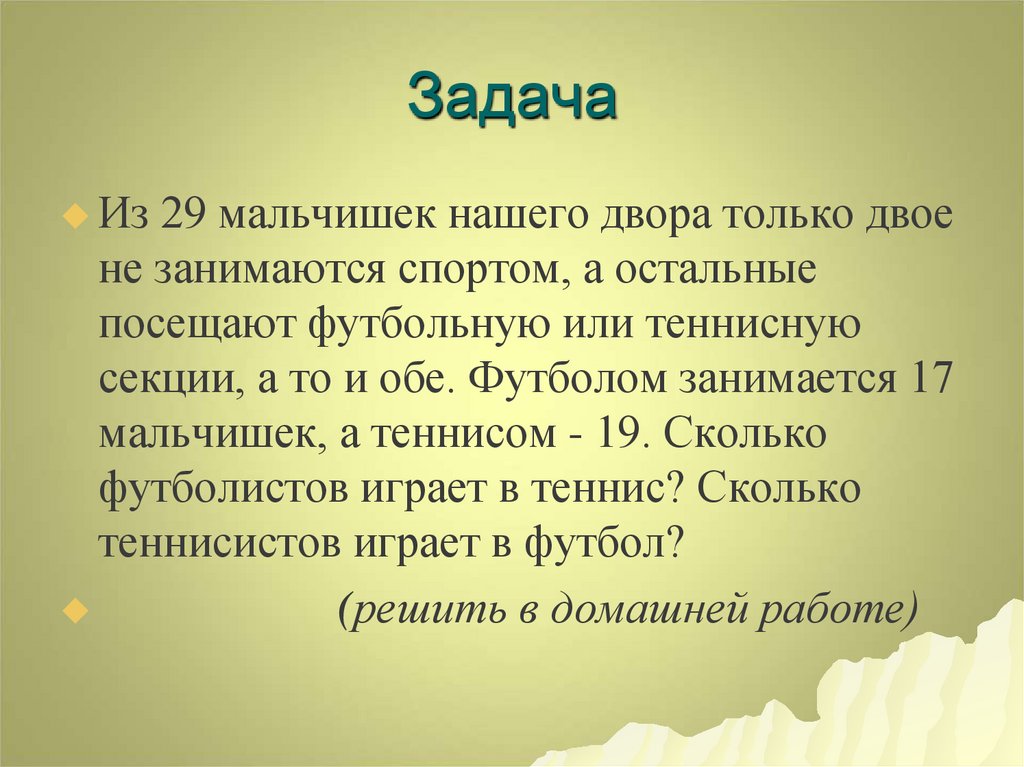 Задача

Из 29 мальчишек нашего двора только двое не занимаются спортом, а остальные посещают футбольную или теннисную секции, а то и обе. Футболом занимается 17 мальчишек, а теннисом - 19. Сколько футболистов играет в теннис? Сколько теннисистов играет в футбол?

(решить в домашней работе)